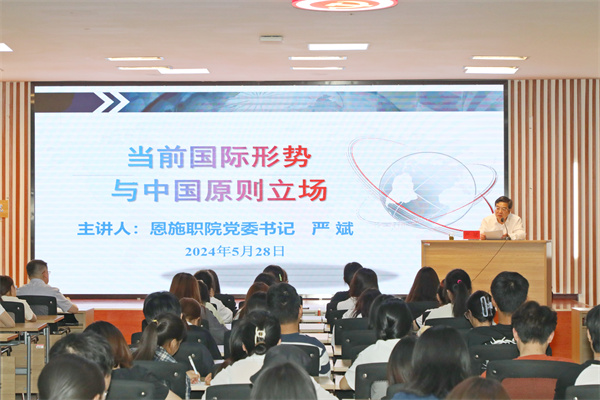 当前国际形势
与中国原则立场

主讲人：恩施职院党委书记　严 斌

2024年5月28日